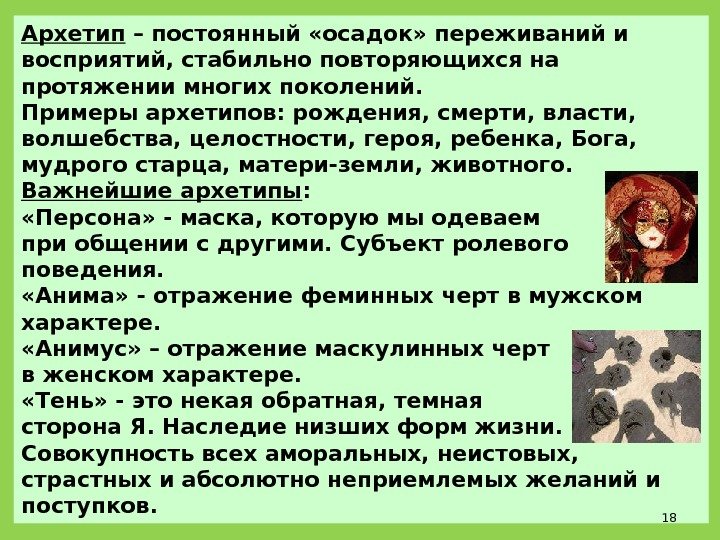 Архетип – постоянный «осадок» переживаний и восприятий, стабильно повторяющихся на протяжении многих поколений.
Примеры архетипов: рождения, смерти, власти, волшебства, целостности, героя, ребенка, Бога, мудрого старца, матери-земли, животного.
Важнейшие архетипы:
«Персона» - маска, которую мы одеваем при общении с другими. Субъект ролевого поведения.
«Анима» - отражение феминных черт в мужском характере.
«Анимус» – отражение маскулинных черт в женском характере.
«Тень» - это некая обратная, темная сторона Я. Наследие низших форм жизни. Совокупность всех аморальных, неистовых, страстных и абсолютно неприемлемых желаний и поступков.

18